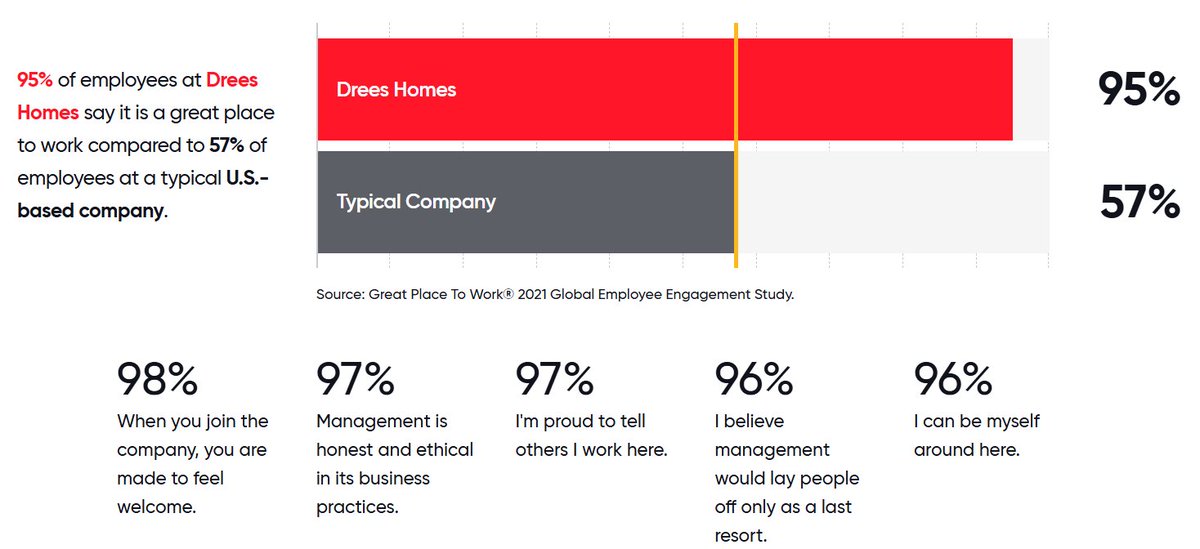 95% of employees at Drees Homes say it is a great place to work compared to 57% of employees at a typical U.S.-based company.

Drees Homes

95%

Typical Company

57%

Source: Great Place To Work® 2021 Global Employee Engagement Study.

98%
When you join the company, you are made to feel welcome.

97%
Management is honest and ethical in its business practices.

97%
I'm proud to tell others I work here.

96%
I believe management would lay people off only as a last resort.

96%
I can be myself around here.